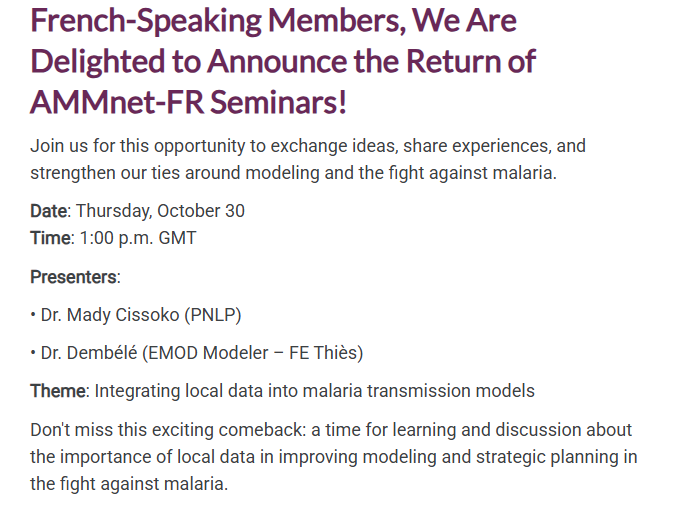 French-Speaking Members, We Are Delighted to Announce the Return of AMMnet-FR Seminars!

Join us for this opportunity to exchange ideas, share experiences, and strengthen our ties around modeling and the fight against malaria.

Date: Thursday, October 30
Time: 1:00 p.m. GMT

Presenters:

• Dr. Mady Cissoko (PNLP)

• Dr. Dembélé (EMOD Modeler – FE Thiès)

Theme: Integrating local data into malaria transmission models

Don't miss this exciting comeback: a time for learning and discussion about the importance of local data in improving modeling and strategic planning in the fight against malaria.